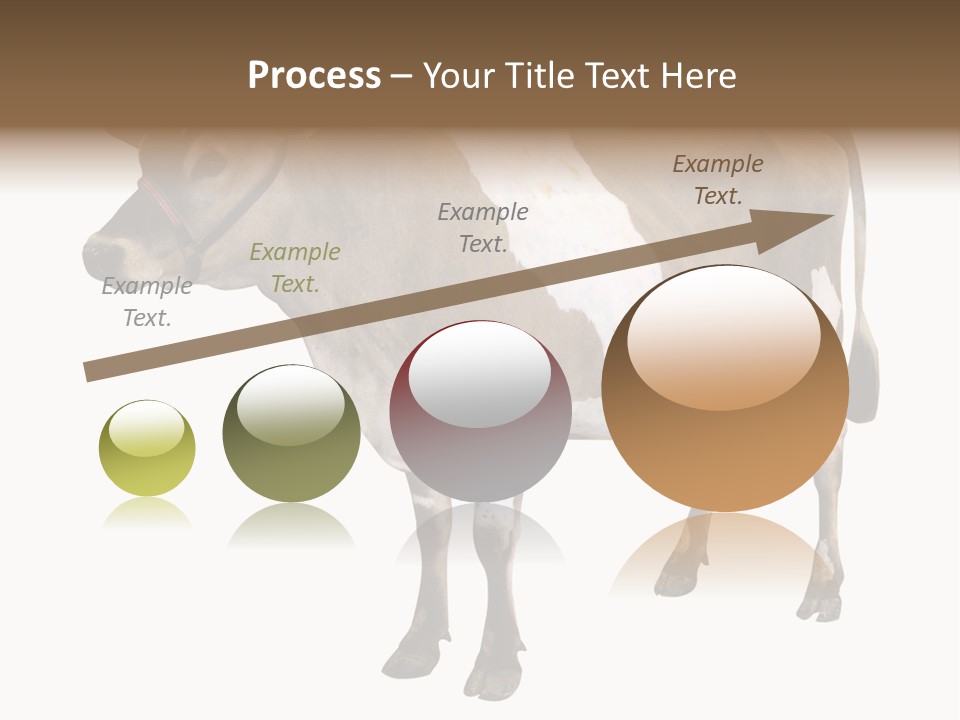 Process – Your Title Text Here

Example Text.

Example Text.

Example Text.

Example Text.